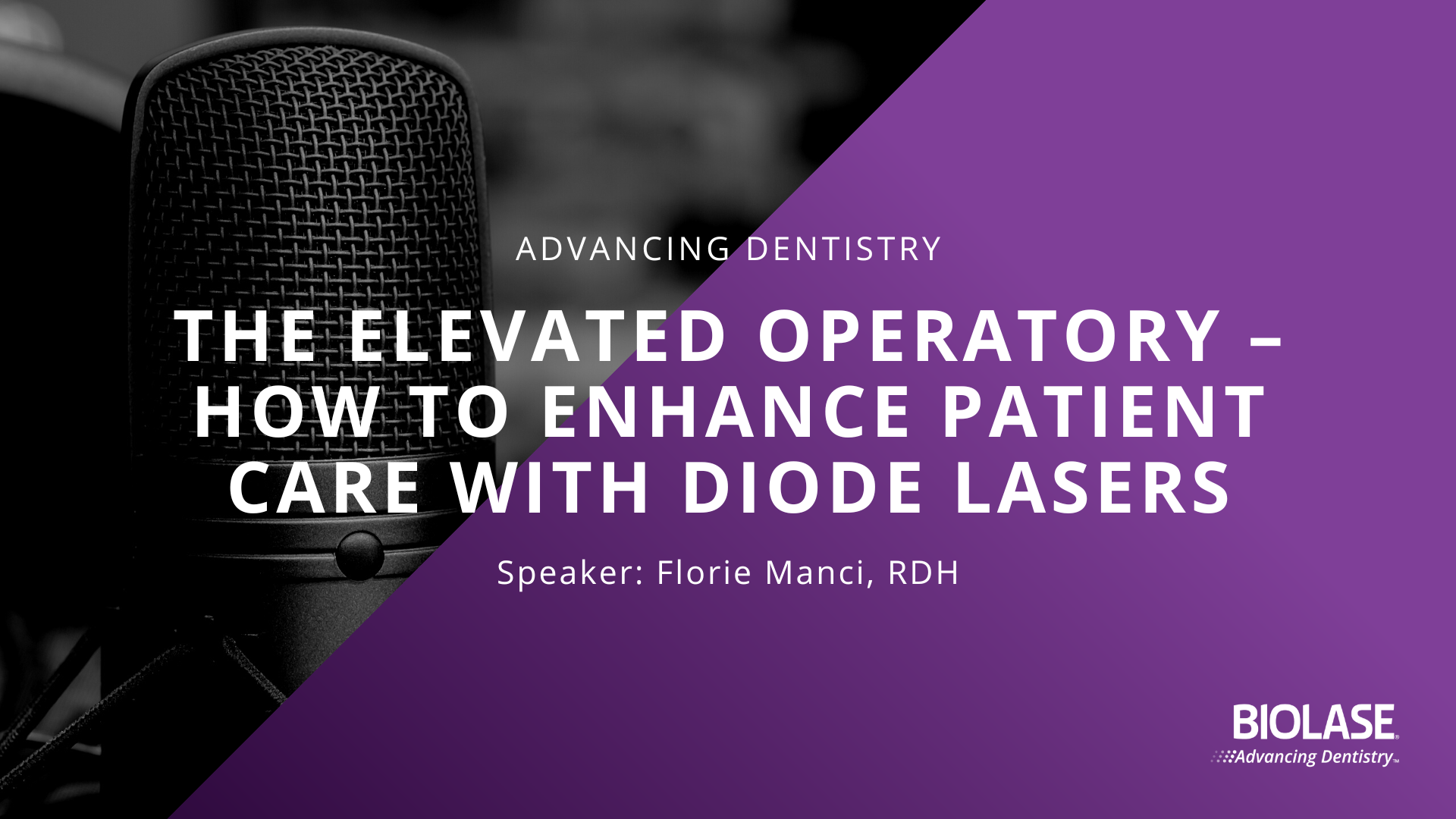 ADVANCING DENTISTRY

THE ELEVATED OPERATORY – HOW TO ENHANCE PATIENT CARE WITH DIODE LASERS

Speaker: Florie Manci, RDH

BIOLASE®
Advancing Dentistry™